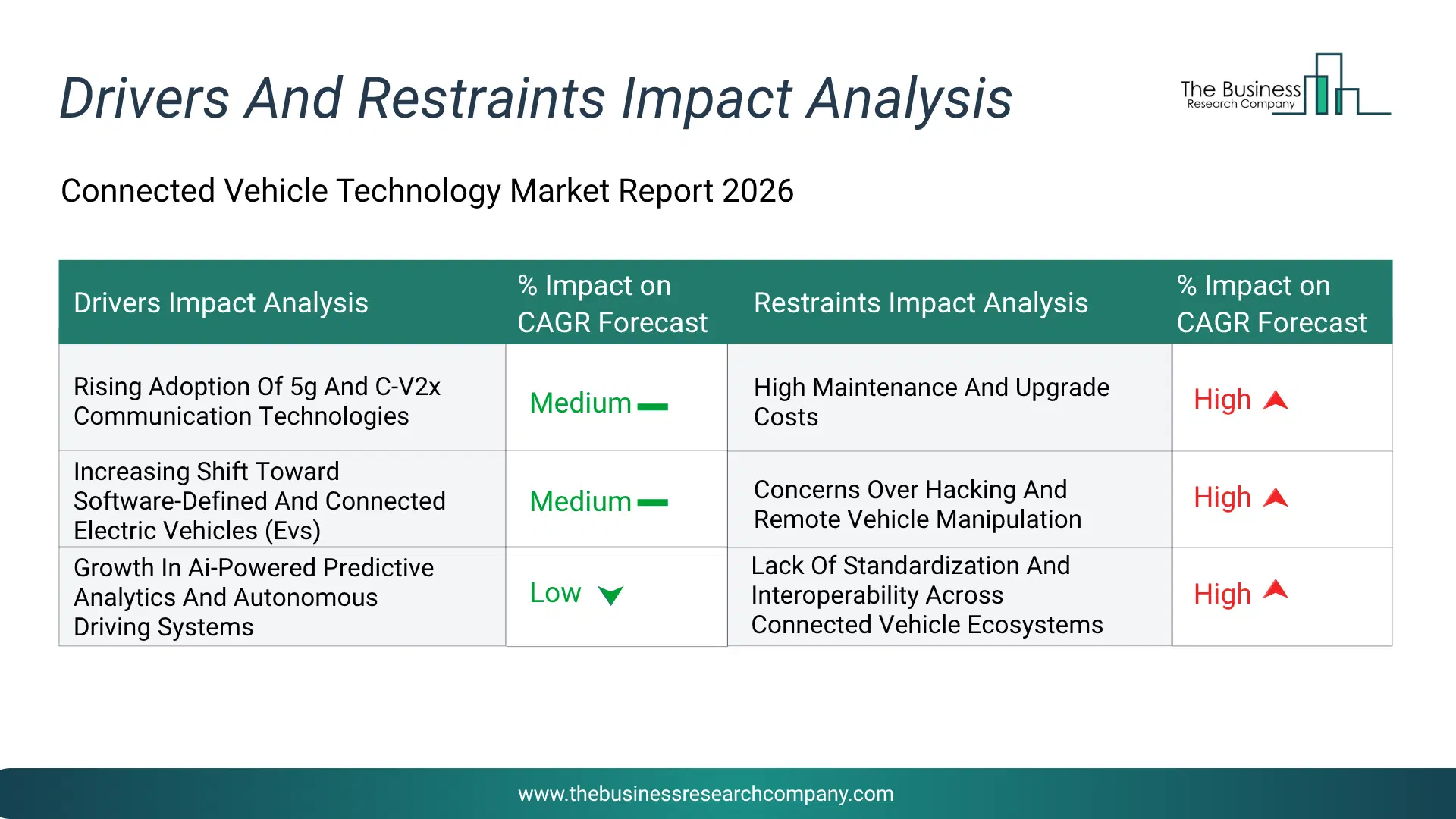 Drivers And Restraints Impact Analysis

The Business Research Company

Connected Vehicle Technology Market Report 2026

| Drivers Impact Analysis | % Impact on CAGR Forecast | Restraints Impact Analysis | % Impact on CAGR Forecast |
|---|---|---|---|
| Rising Adoption Of 5g And C-V2x Communication Technologies | Medium | High Maintenance And Upgrade Costs | High |
| Increasing Shift Toward Software-Defined And Connected Electric Vehicles (Evs) | Medium | Concerns Over Hacking And Remote Vehicle Manipulation | High |
| Growth In Ai-Powered Predictive Analytics And Autonomous Driving Systems | Low | Lack Of Standardization And Interoperability Across Connected Vehicle Ecosystems | High |

www.thebusinessresearchcompany.com